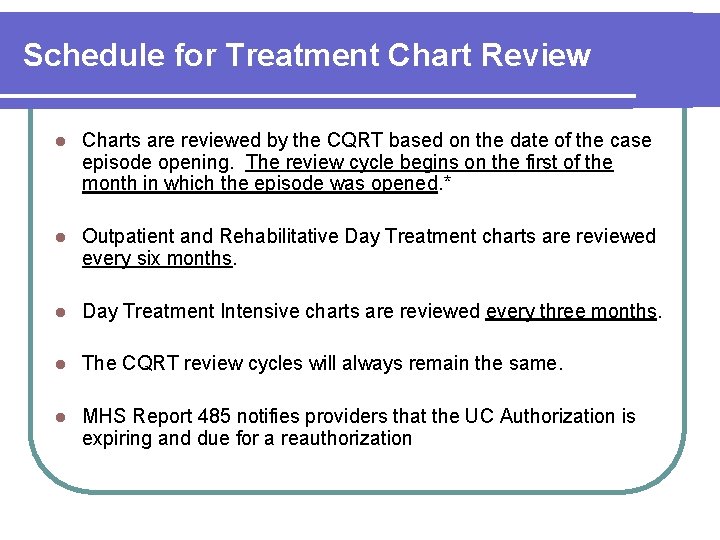 Schedule for Treatment Chart Review

- Charts are reviewed by the CQRT based on the date of the case episode opening. The review cycle begins on the first of the month in which the episode was opened.*

- Outpatient and Rehabilitative Day Treatment charts are reviewed every six months.

- Day Treatment Intensive charts are reviewed every three months.

- The CQRT review cycles will always remain the same.

- MHS Report 485 notifies providers that the UC Authorization is expiring and due for a reauthorization